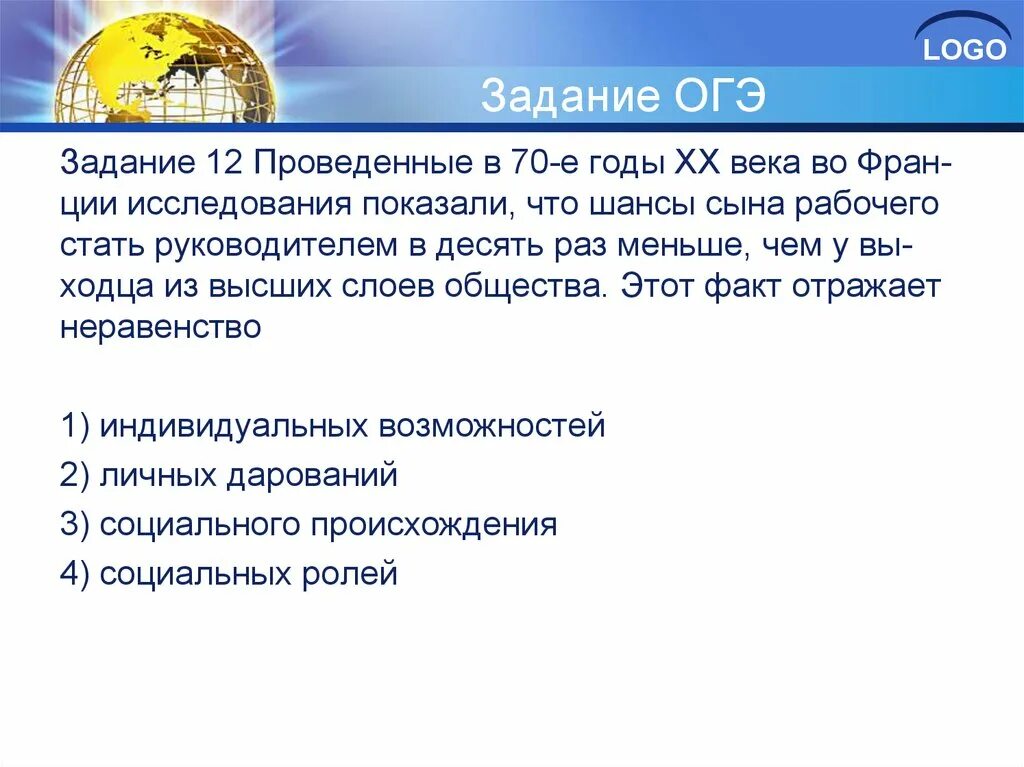 LOGO

Задание ОГЭ

Задание 12 Проведенные в 70-е годы XX века во Франции исследования показали, что шансы сына рабочего стать руководителем в десять раз меньше, чем у выходца из высших слоев общества. Этот факт отражает неравенство

1) индивидуальных возможностей
2) личных дарований
3) социального происхождения
4) социальных ролей